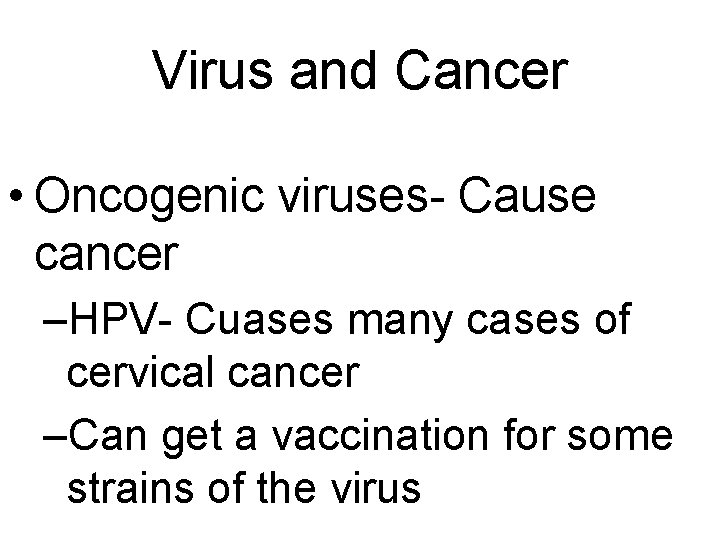 Virus and Cancer

• Oncogenic viruses- Cause cancer

–HPV- Cuases many cases of cervical cancer

–Can get a vaccination for some strains of the virus